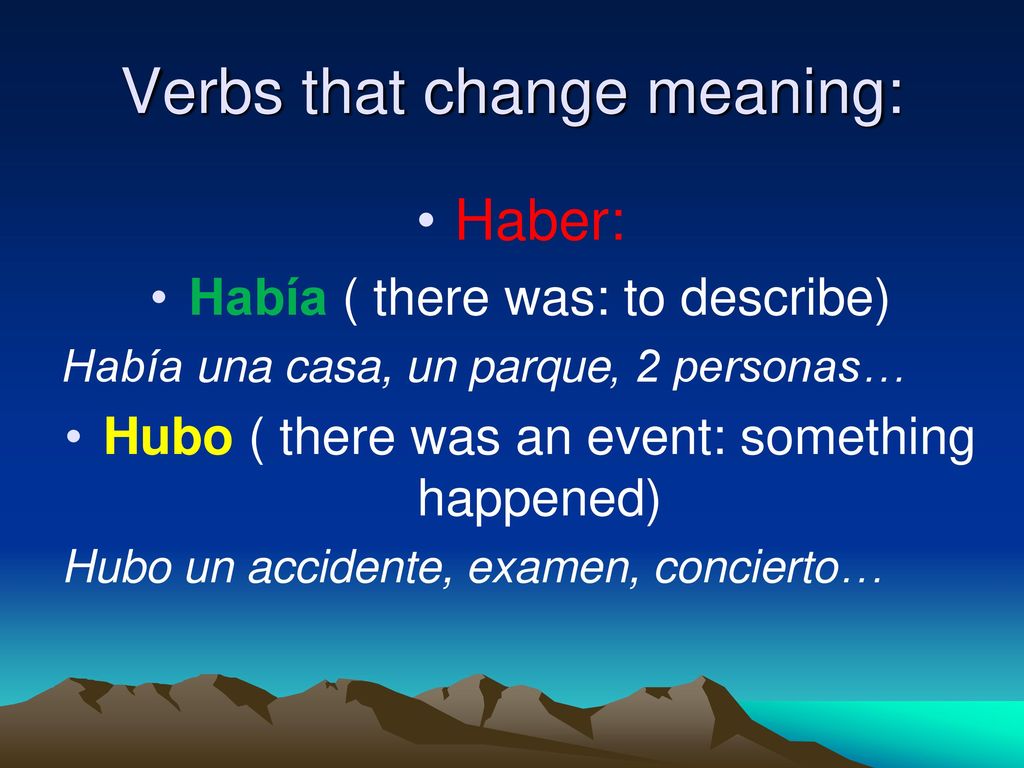 Verbs that change meaning:

• Haber:

• Había ( there was: to describe)

Había una casa, un parque, 2 personas…

• Hubo ( there was an event: something happened)

Hubo un accidente, examen, concierto…